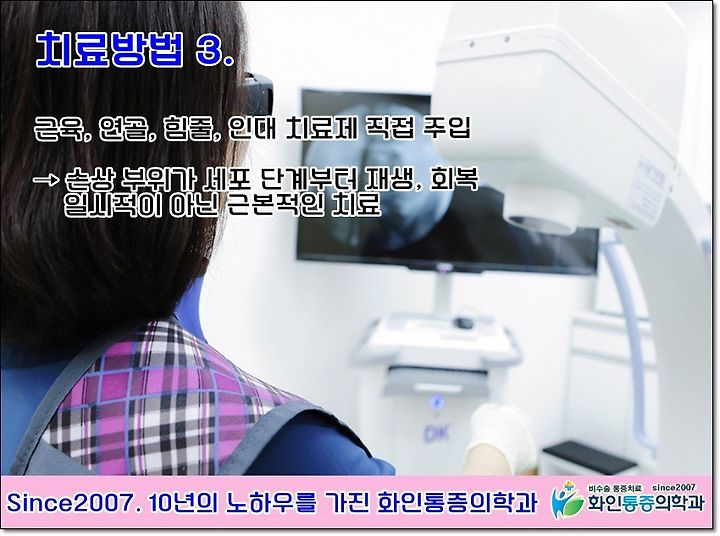 치료방법 3.

근육, 연골, 힘줄, 인대 치료제 직접 주입

→ 손상 부위가 세포 단계부터 재생, 회복
일시적이 아닌 근본적인 치료

DK

Since2007. 10년의 노하우를 가진 화인통증의학과

비수술 통증치료 since2007
화인통증의학과